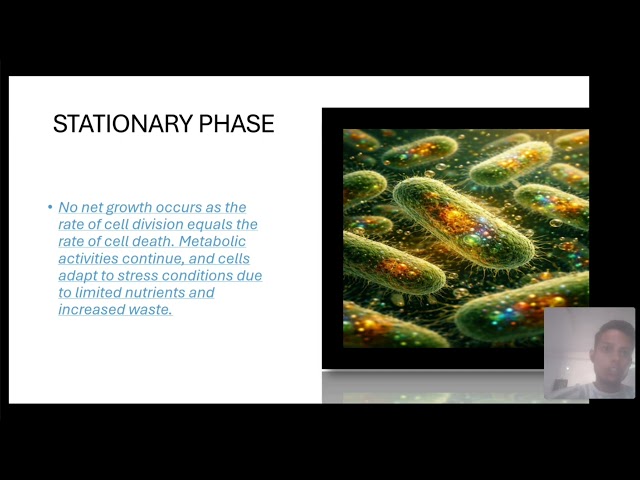 STATIONARY PHASE

• No net growth occurs as the rate of cell division equals the rate of cell death. Metabolic activities continue, and cells adapt to stress conditions due to limited nutrients and increased waste.